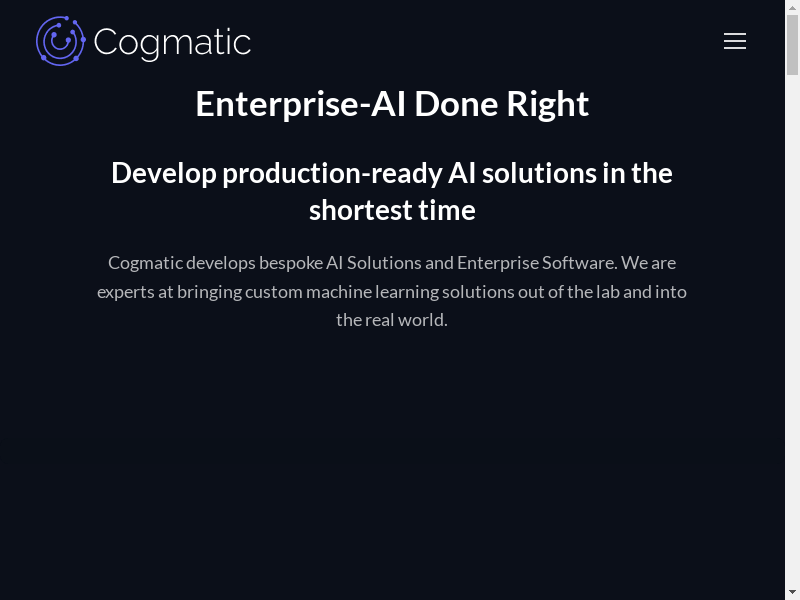 Cogmatic

Enterprise-AI Done Right

Develop production-ready AI solutions in the shortest time

Cogmatic develops bespoke AI Solutions and Enterprise Software. We are experts at bringing custom machine learning solutions out of the lab and into the real world.